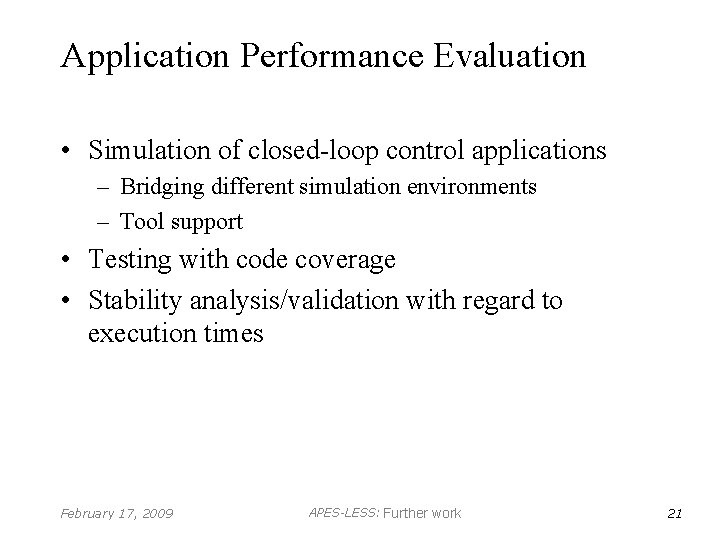 Application Performance Evaluation

• Simulation of closed-loop control applications
– Bridging different simulation environments
– Tool support
• Testing with code coverage
• Stability analysis/validation with regard to execution times

February 17, 2009 APES-LESS: Further work 21